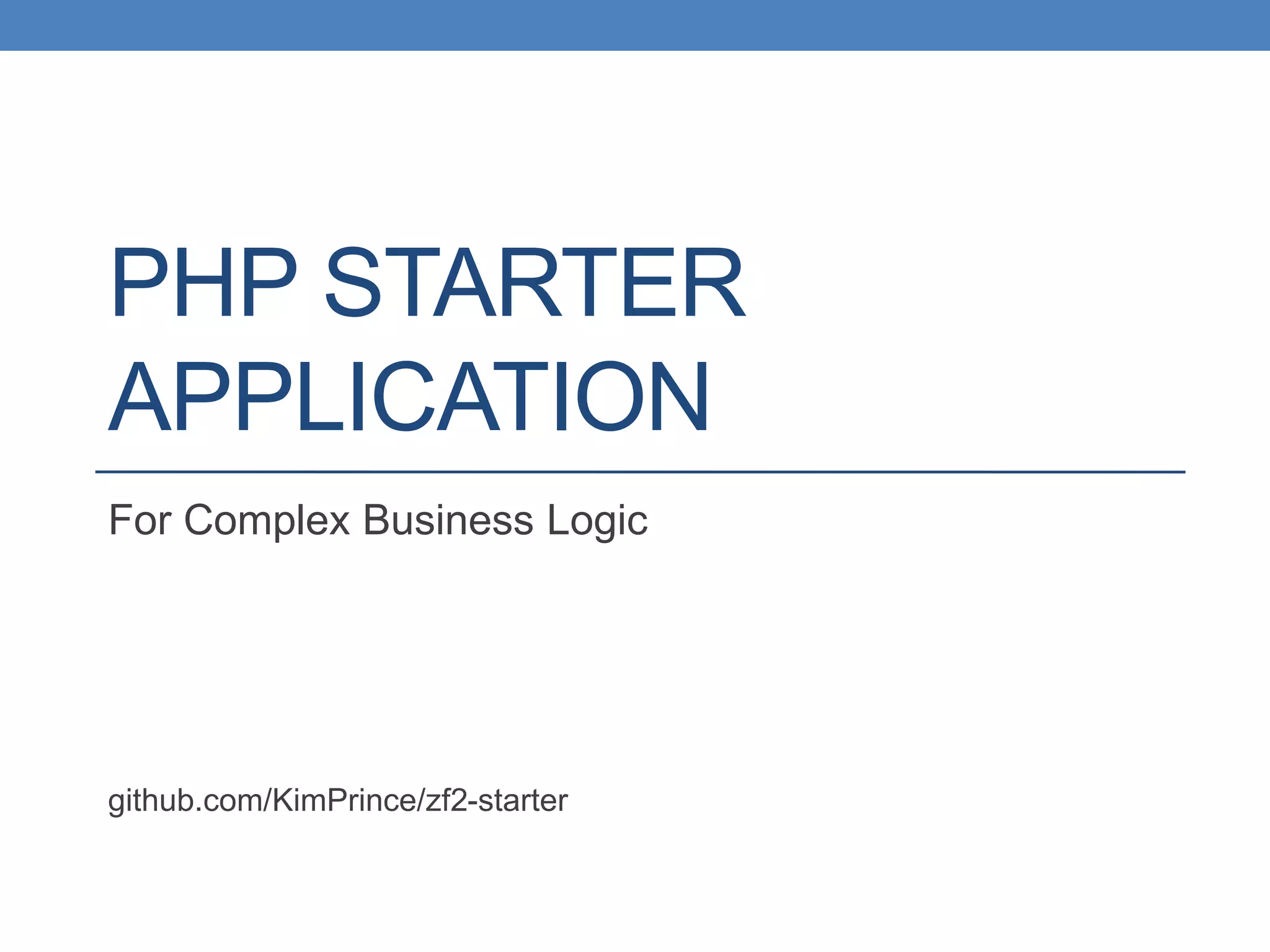 PHP STARTER APPLICATION

For Complex Business Logic

github.com/KimPrince/zf2-starter